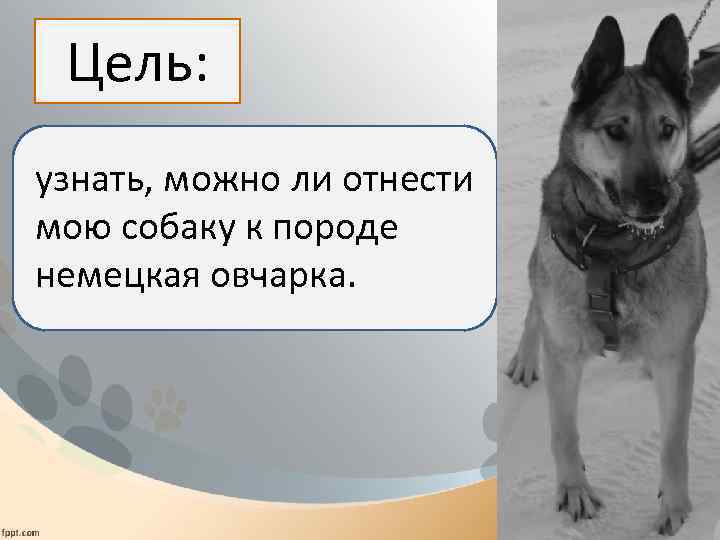 Цель:

узнать, можно ли отнести мою собаку к породе немецкая овчарка.

fppt.com